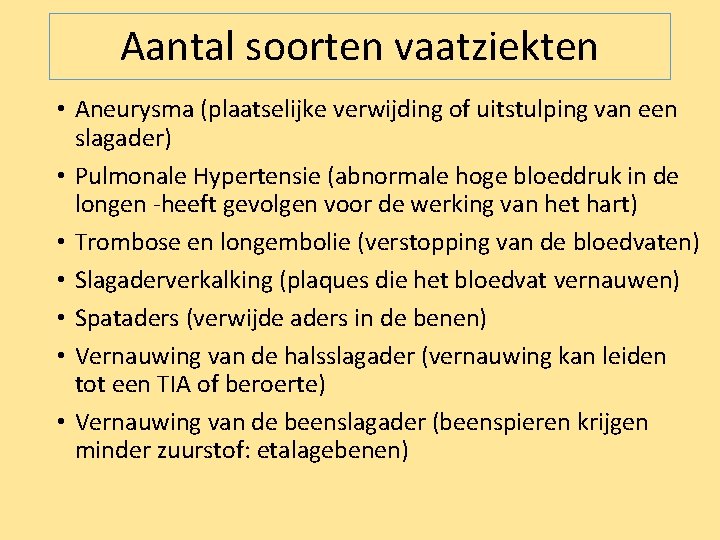 Aantal soorten vaatziekten

• Aneurysma (plaatselijke verwijding of uitstulping van een slagader)
• Pulmonale Hypertensie (abnormale hoge bloeddruk in de longen -heeft gevolgen voor de werking van het hart)
• Trombose en longembolie (verstopping van de bloedvaten)
• Slagaderverkalking (plaques die het bloedvat vernauwen)
• Spataders (verwijde aders in de benen)
• Vernauwing van de halsslagader (vernauwing kan leiden tot een TIA of beroerte)
• Vernauwing van de beenslagader (beenspieren krijgen minder zuurstof: etalagebenen)